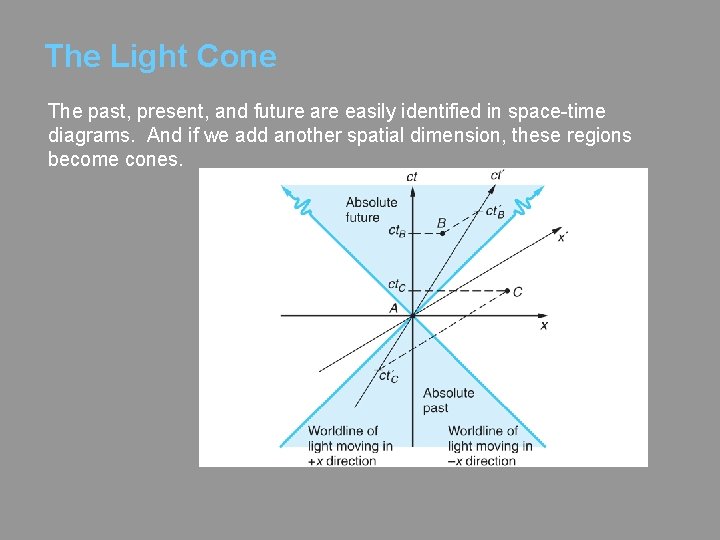 The Light Cone

The past, present, and future are easily identified in space-time diagrams. And if we add another spatial dimension, these regions become cones.

$ct$

$ct'$

Absolute future

$ct_B$

$B$

$ct'_B$

$x'$

$ct_C$

$C$

$A$

$x$

$ct'_C$

Absolute past

Worldline of light moving in $+x$ direction

Worldline of light moving in $-x$ direction